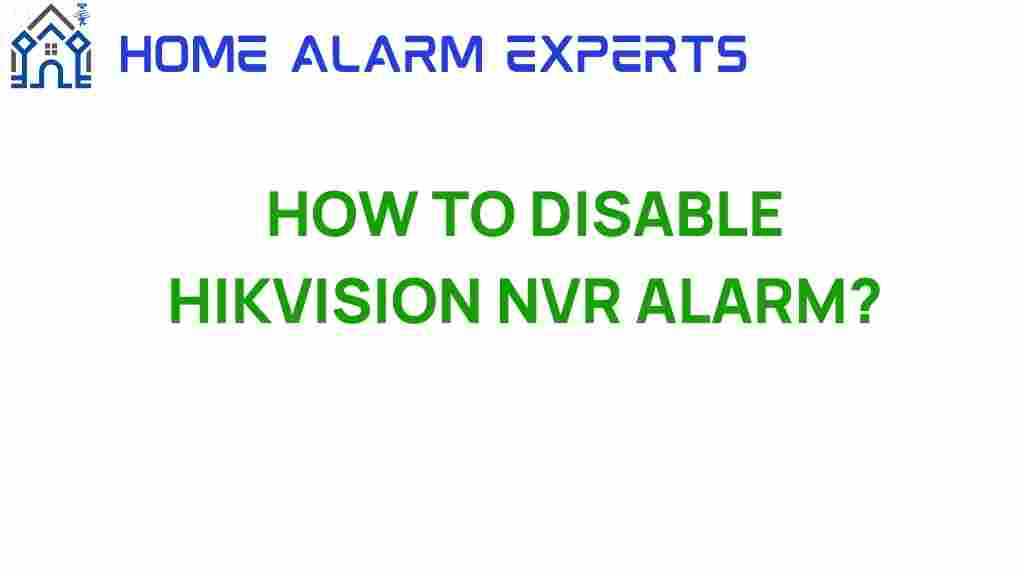 HOME ALARM EXPERTS

HOW TO DISABLE HIKVISION NVR ALARM?